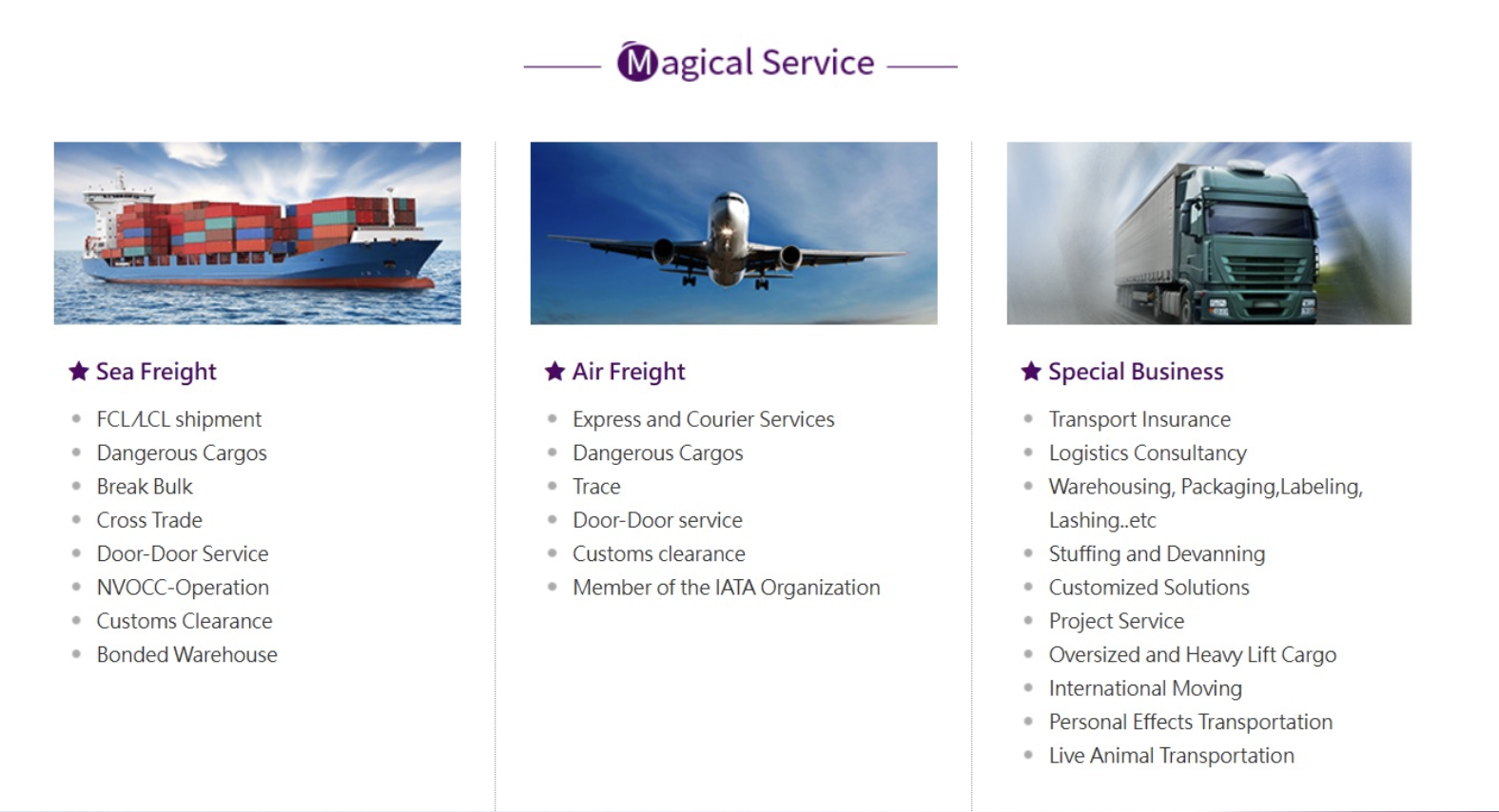 Magical Service

★ Sea Freight

- FCL/LCL shipment
- Dangerous Cargos
- Break Bulk
- Cross Trade
- Door-Door Service
- NVOCC-Operation
- Customs Clearance
- Bonded Warehouse

★ Air Freight

- Express and Courier Services
- Dangerous Cargos
- Trace
- Door-Door service
- Customs clearance
- Member of the IATA Organization

★ Special Business

- Transport Insurance
- Logistics Consultancy
- Warehousing, Packaging,Labeling, Lashing..etc
- Stuffing and Devanning
- Customized Solutions
- Project Service
- Oversized and Heavy Lift Cargo
- International Moving
- Personal Effects Transportation
- Live Animal Transportation